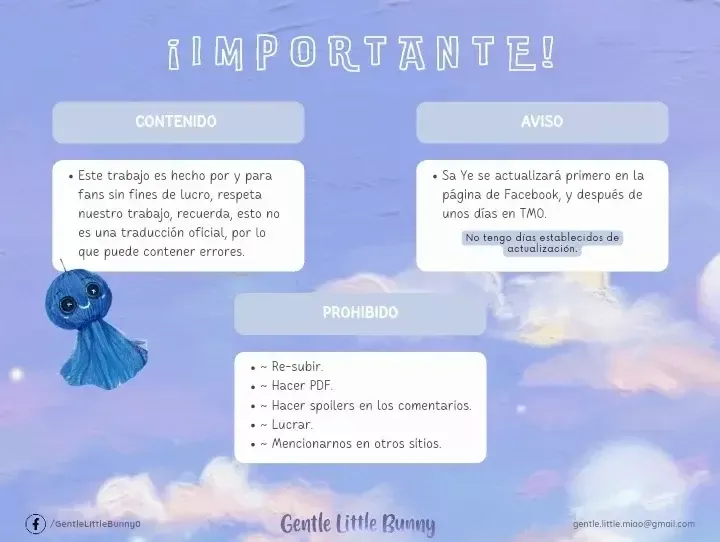 ¡IMPORTANTE!

CONTENIDO

• Este trabajo es hecho por y para fans sin fines de lucro, respeta nuestro trabajo, recuerda, esto no es una traducción oficial, por lo que puede contener errores.

AVISO

• Sa Ye se actualizará primero en la página de Facebook, y después de unos días en TMO.

No tengo días establecidos de actualización.

PROHIBIDO

• ~ Re-subir.
• ~ Hacer PDF.
• ~ Hacer spoilers en los comentarios.
• ~ Lucrar.
• ~ Mencionarnos en otros sitios.

/GentleLittleBunny0

Gentle Little Bunny

gentle.little.miao@gmail.com